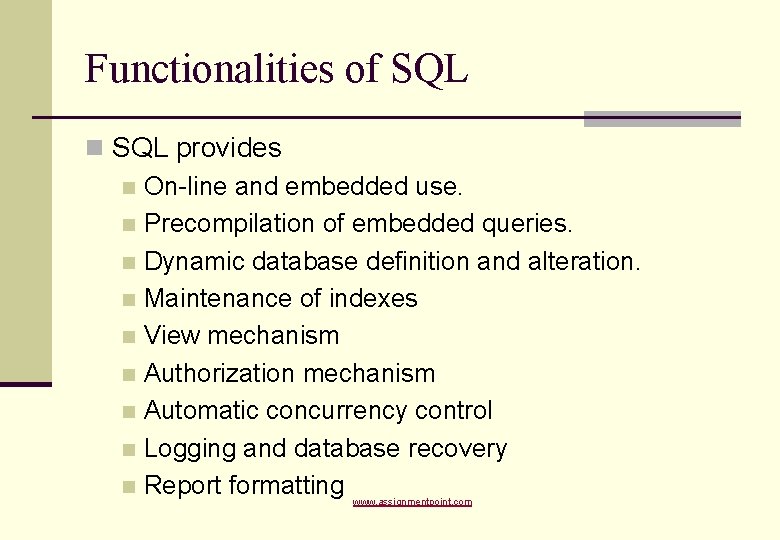 Functionalities of SQL

SQL provides

On-line and embedded use.

Precompilation of embedded queries.

Dynamic database definition and alteration.

Maintenance of indexes

View mechanism

Authorization mechanism

Automatic concurrency control

Logging and database recovery

Report formatting

www.assignmentpoint.com